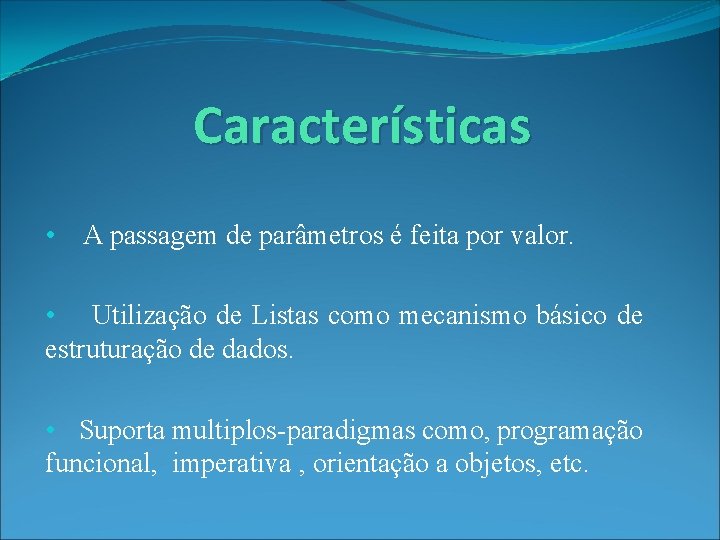 Características

• A passagem de parâmetros é feita por valor.

• Utilização de Listas como mecanismo básico de estruturação de dados.

• Suporta multiplos-paradigmas como, programação funcional, imperativa , orientação a objetos, etc.